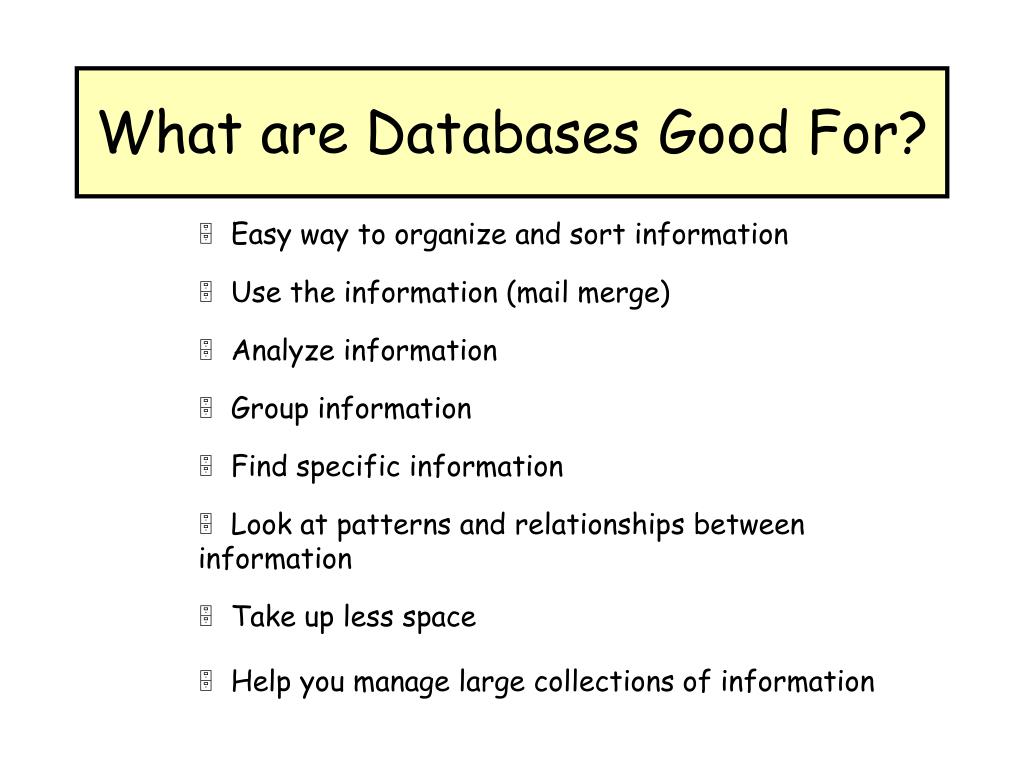 What are Databases Good For?

Easy way to organize and sort information

Use the information (mail merge)

Analyze information

Group information

Find specific information

Look at patterns and relationships between information

Take up less space

Help you manage large collections of information